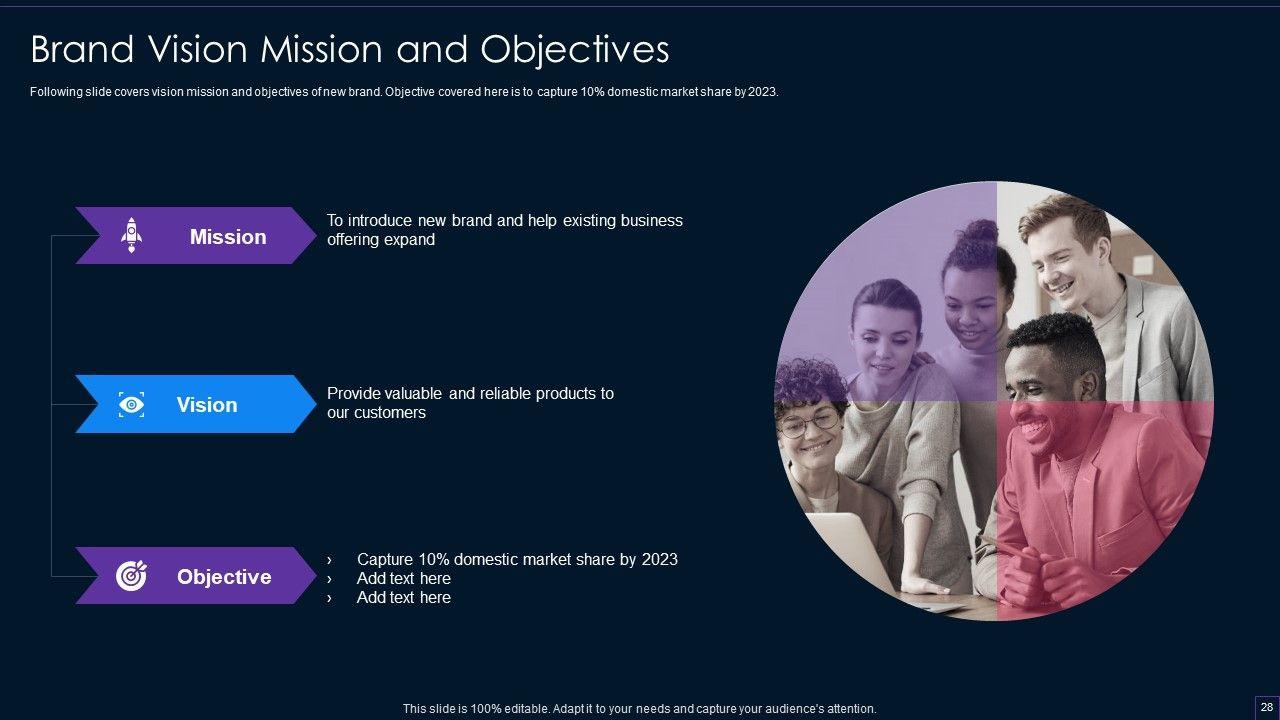 Brand Vision Mission and Objectives

Following slide covers vision mission and objectives of new brand. Objective covered here is to capture 10% domestic market share by 2023.

Mission

To introduce new brand and help existing business offering expand

Vision

Provide valuable and reliable products to our customers

Objective

› Capture 10% domestic market share by 2023
› Add text here
› Add text here

This slide is 100% editable. Adapt it to your needs and capture your audience's attention.

28